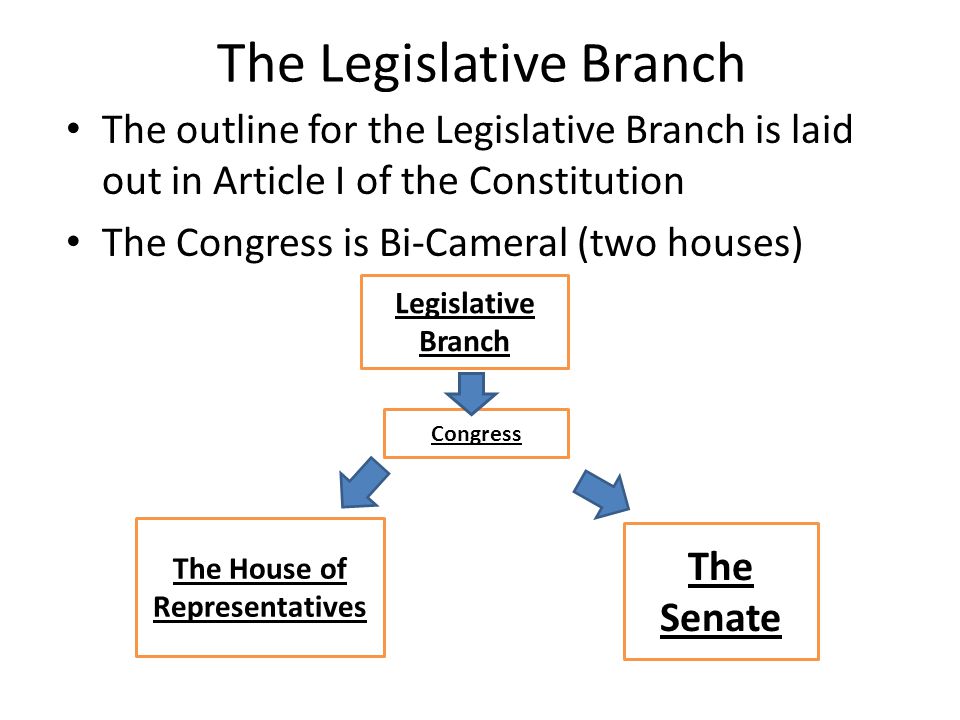 The Legislative Branch

• The outline for the Legislative Branch is laid out in Article I of the Constitution

• The Congress is Bi-Cameral (two houses)

Legislative Branch

Congress

The House of Representatives

The Senate